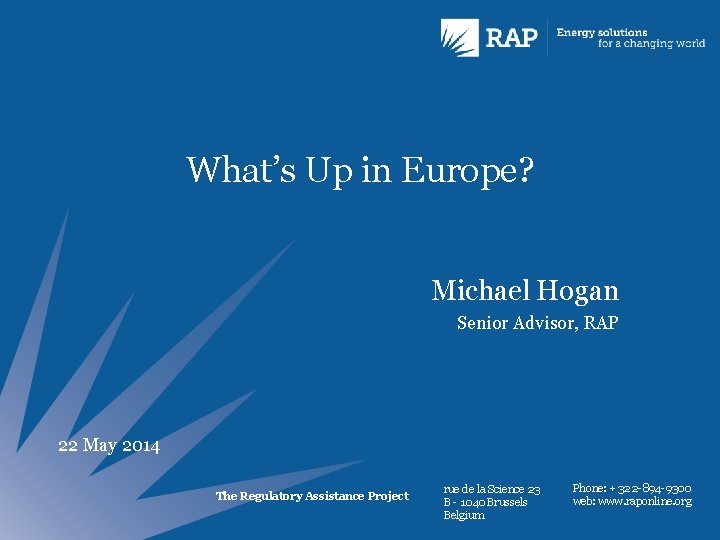 RAP
Energy solutions for a changing world

What's Up in Europe?

Michael Hogan

Senior Advisor, RAP

22 May 2014

The Regulatory Assistance Project

rue de la Science 23
B - 1040 Brussels
Belgium

Phone: + 32 2-894-9300
web: www.raponline.org